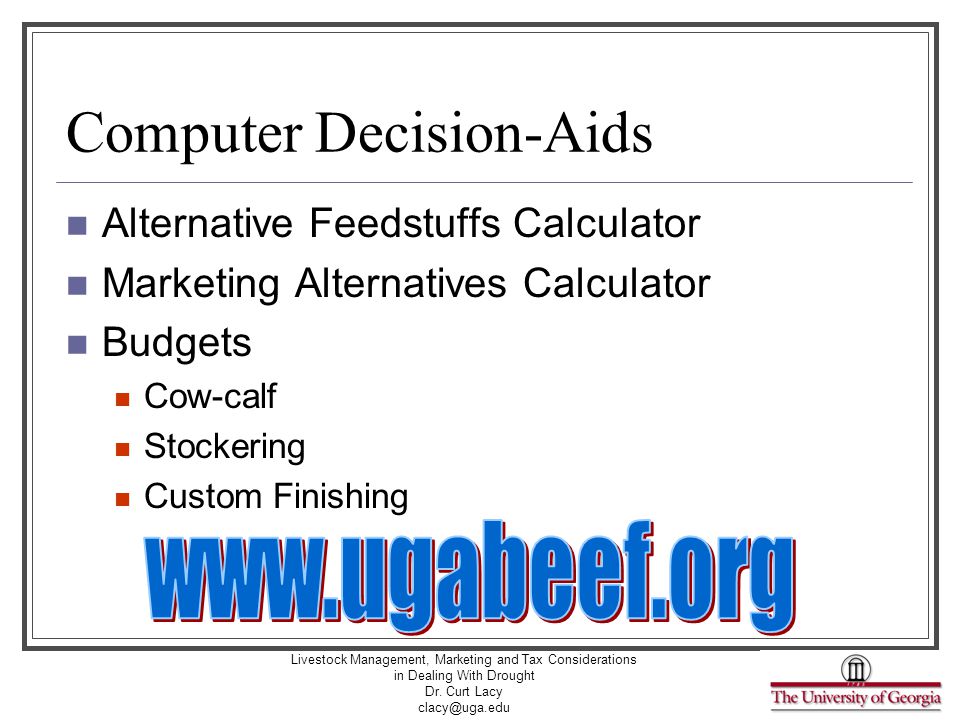 Computer Decision-Aids

Alternative Feedstuffs Calculator

Marketing Alternatives Calculator

Budgets

Cow-calf

Stockering

Custom Finishing

www.ugabeef.org

Livestock Management, Marketing and Tax Considerations in Dealing With Drought
Dr. Curt Lacy
clacy@uga.edu

The University of Georgia